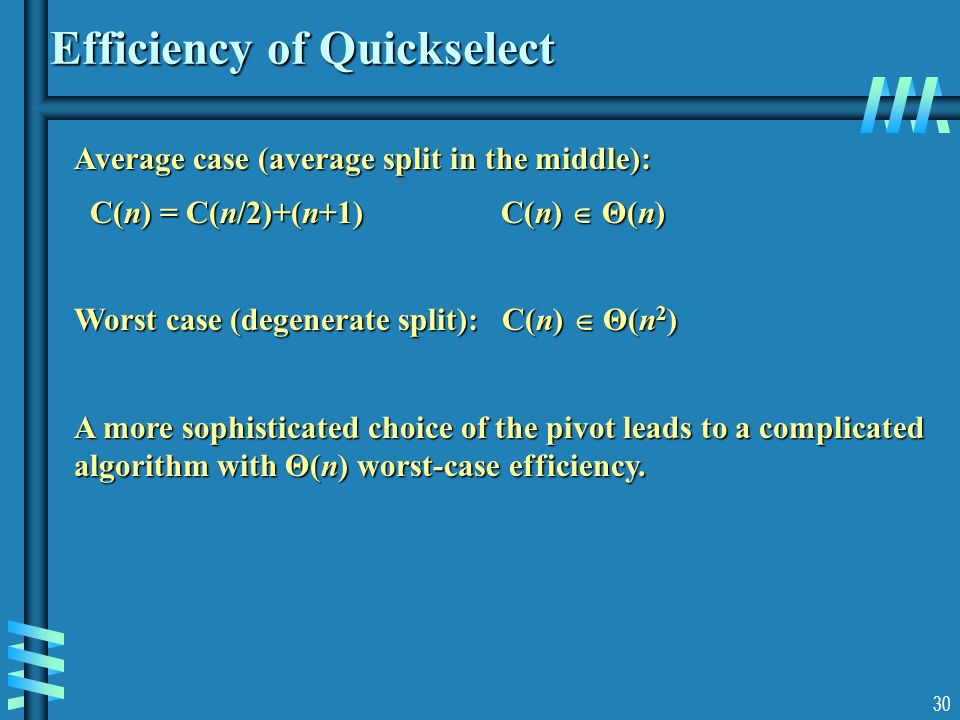 Efficiency of Quickselect

Average case (average split in the middle):

$C(n) = C(n/2)+(n+1)$ $C(n) \in \Theta(n)$

Worst case (degenerate split): $C(n) \in \Theta(n^2)$

A more sophisticated choice of the pivot leads to a complicated algorithm with $\Theta(n)$ worst-case efficiency.

30